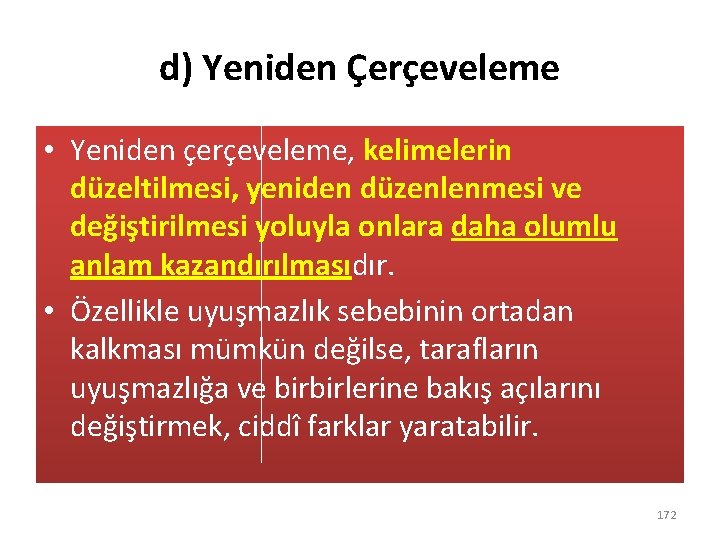 d) Yeniden Çerçeveleme

• Yeniden çerçeveleme, kelimelerin düzeltilmesi, yeniden düzenlenmesi ve değiştirilmesi yoluyla onlara daha olumlu anlam kazandırılmasıdır.

• Özellikle uyuşmazlık sebebinin ortadan kalkması mümkün değilse, tarafların uyuşmazlığa ve birbirlerine bakış açılarını değiştirmek, ciddî farklar yaratabilir.

172